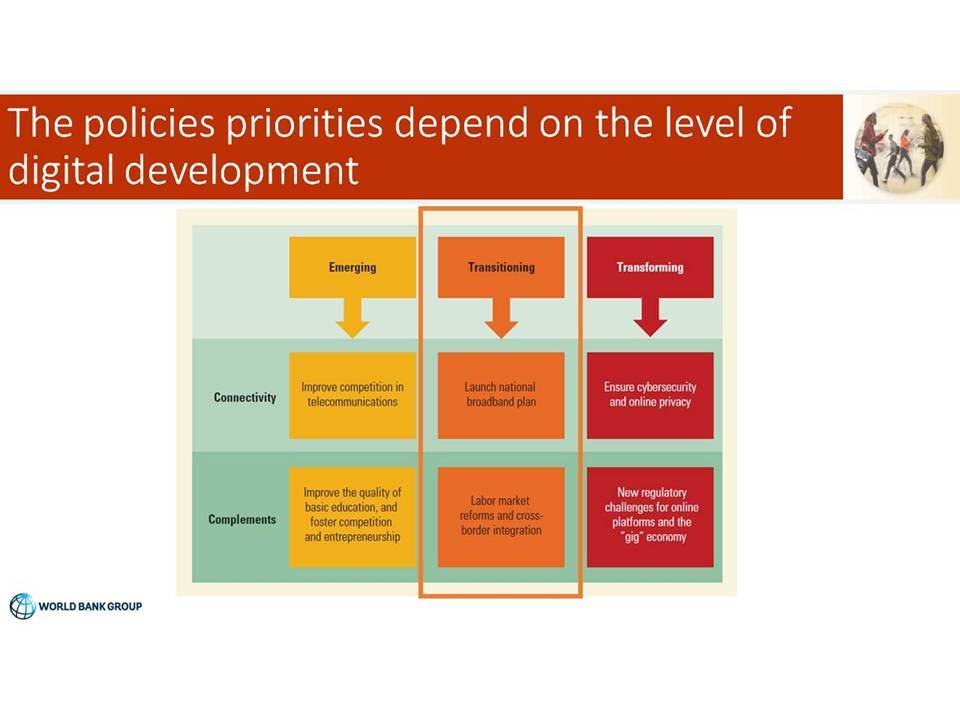 The policies priorities depend on the level of digital development

| | Emerging | Transitioning | Transforming |
|---|---|---|---|
| Connectivity | Improve competition in telecommunications | Launch national broadband plan | Ensure cybersecurity and online privacy |
| Complements | Improve the quality of basic education, and foster competition and entrepreneurship | Labor market reforms and cross-border integration | New regulatory challenges for online platforms and the "gig" economy |

WORLD BANK GROUP